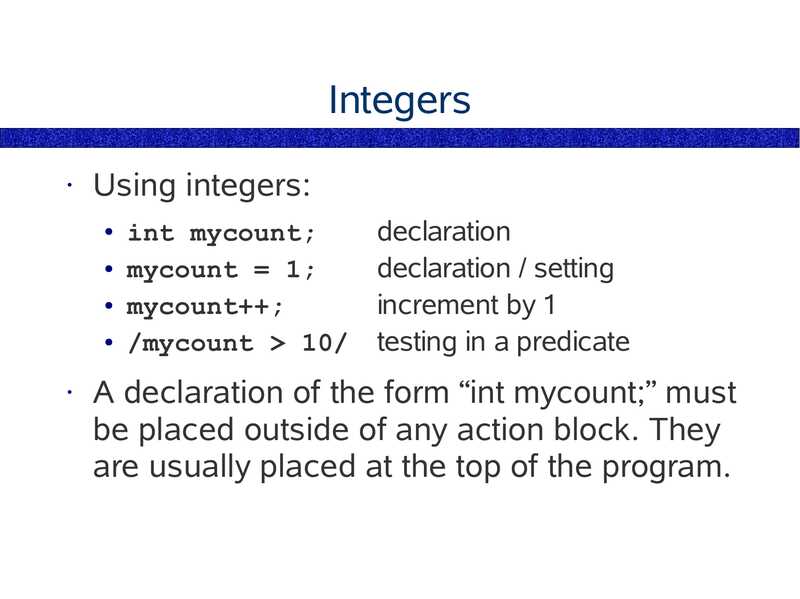 Integers

· Using integers:

• int mycount; declaration
• mycount = 1; declaration / setting
• mycount++; increment by 1
• /mycount > 10/ testing in a predicate

· A declaration of the form “int mycount;” must be placed outside of any action block. They are usually placed at the top of the program.